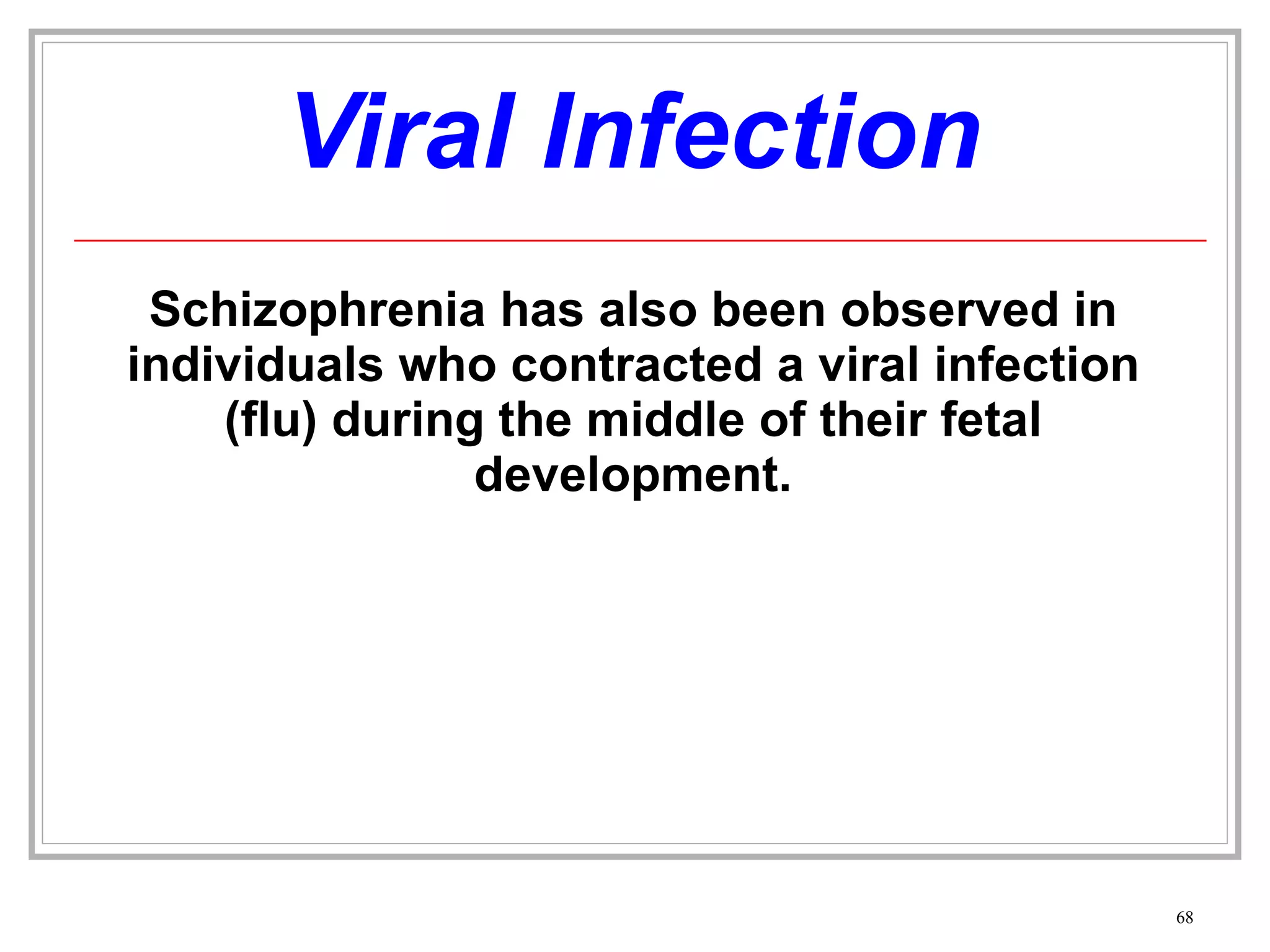 Viral Infection

Schizophrenia has also been observed in individuals who contracted a viral infection (flu) during the middle of their fetal development.

68